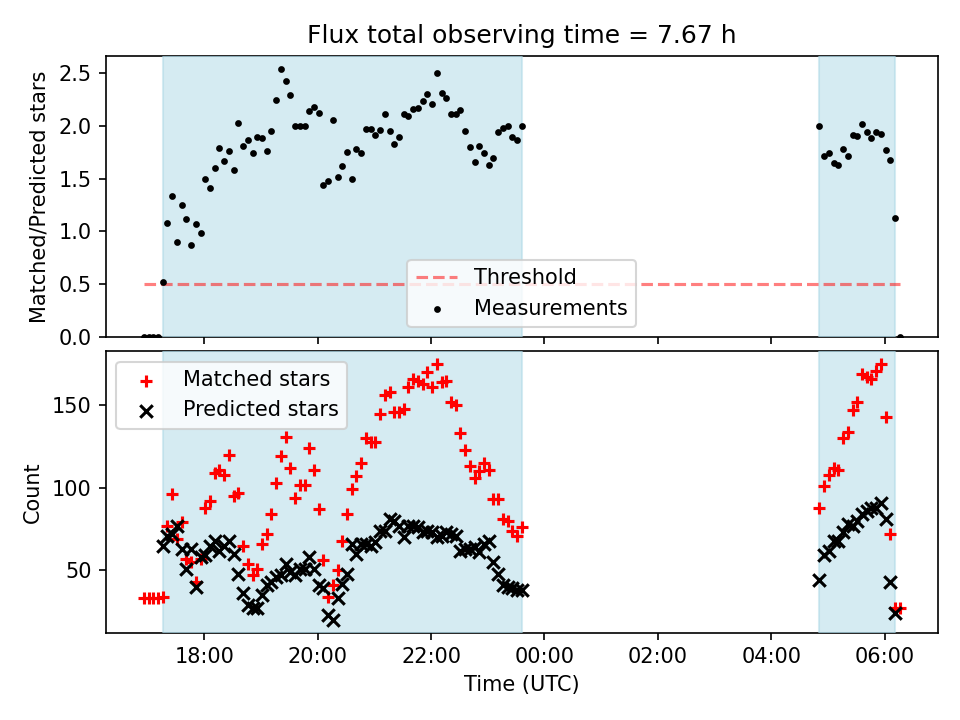 Flux total observing time = 7.67 h

Matched/Predicted stars

2.5
2.0
1.5
1.0
0.5
0.0

Threshold
Measurements

Matched stars
Predicted stars

Count

150
100
50

18:00
20:00
22:00
00:00
02:00
04:00
06:00

Time (UTC)